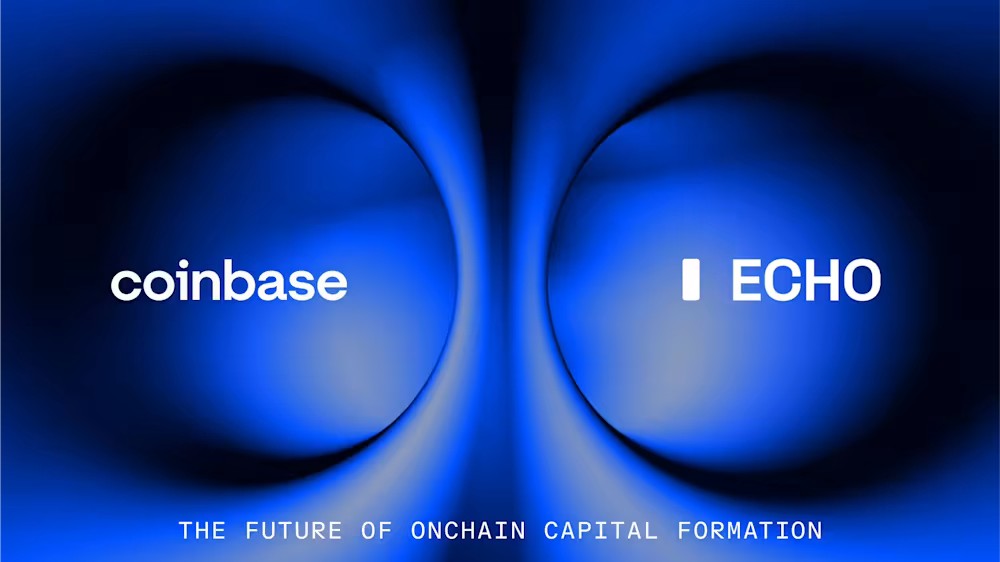 coinbase

ECHO

THE FUTURE OF ONCHAIN CAPITAL FORMATION